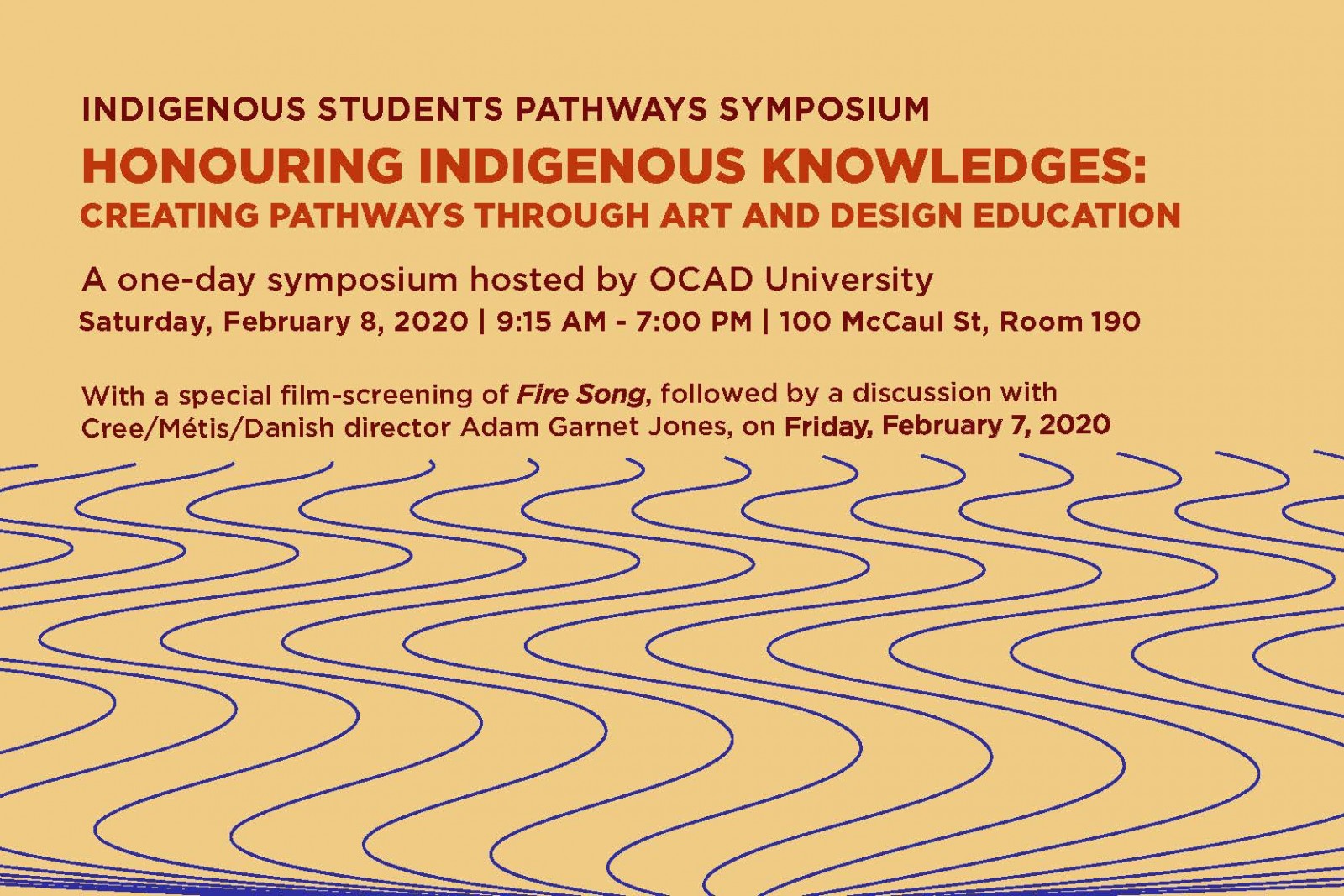 INDIGENOUS STUDENTS PATHWAYS SYMPOSIUM

HONOURING INDIGENOUS KNOWLEDGES: CREATING PATHWAYS THROUGH ART AND DESIGN EDUCATION

A one-day symposium hosted by OCAD University
Saturday, February 8, 2020 | 9:15 AM - 7:00 PM | 100 McCaul St, Room 190

With a special film-screening of Fire Song, followed by a discussion with Cree/Métis/Danish director Adam Garnet Jones, on Friday, February 7, 2020